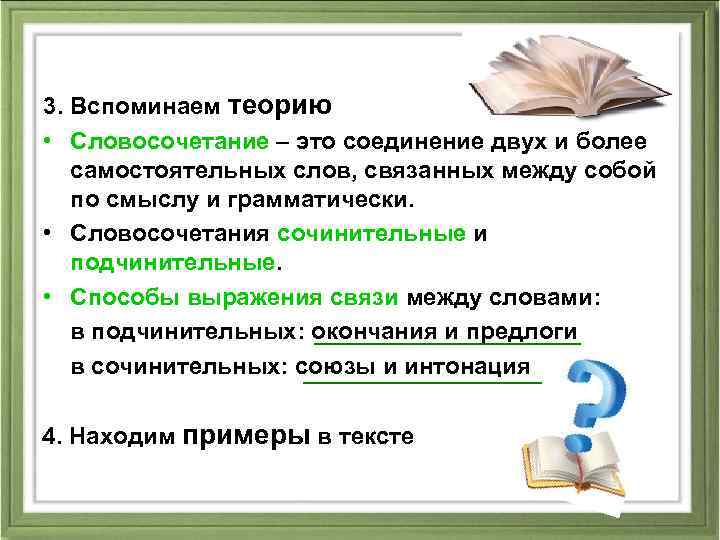 3. Вспоминаем теорию

• Словосочетание – это соединение двух и более самостоятельных слов, связанных между собой по смыслу и грамматически.

• Словосочетания сочинительные и подчинительные.

• Способы выражения связи между словами:
в подчинительных: окончания и предлоги
в сочинительных: союзы и интонация

4. Находим примеры в тексте